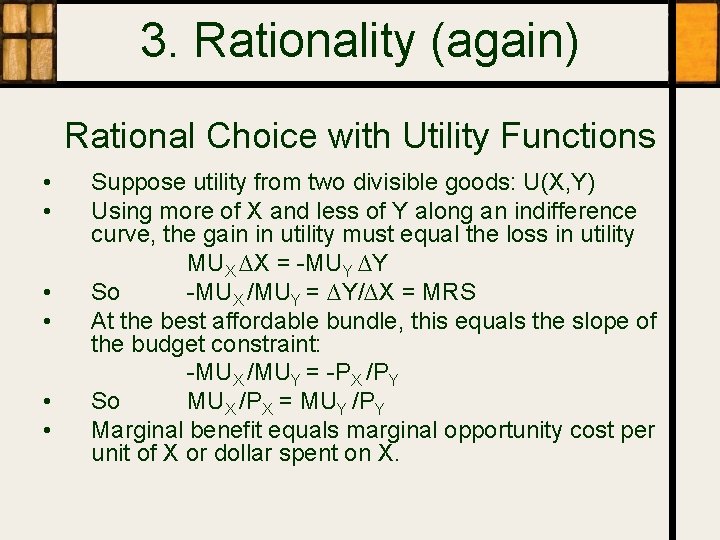 3. Rationality (again)

Rational Choice with Utility Functions

• Suppose utility from two divisible goods: U(X,Y)
• Using more of X and less of Y along an indifference curve, the gain in utility must equal the loss in utility
$MU_X \Delta X = -MU_Y \Delta Y$
• So $-MU_X / MU_Y = \Delta Y / \Delta X = MRS$
• At the best affordable bundle, this equals the slope of the budget constraint:
$-MU_X / MU_Y = -P_X / P_Y$
• So $MU_X / P_X = MU_Y / P_Y$
• Marginal benefit equals marginal opportunity cost per unit of X or dollar spent on X.